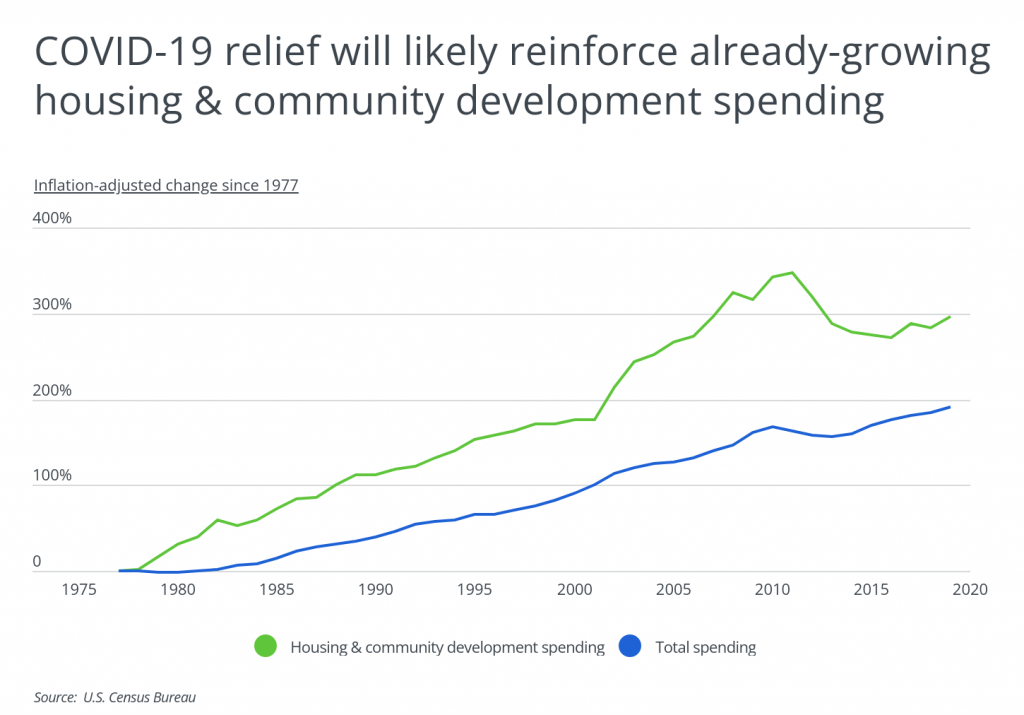 COVID-19 relief will likely reinforce already-growing housing & community development spending

Inflation-adjusted change since 1977

400%
300%
200%
100%
0

1975 1980 1985 1990 1995 2000 2005 2010 2015 2020

Housing & community development spending
Total spending

Source: U.S. Census Bureau